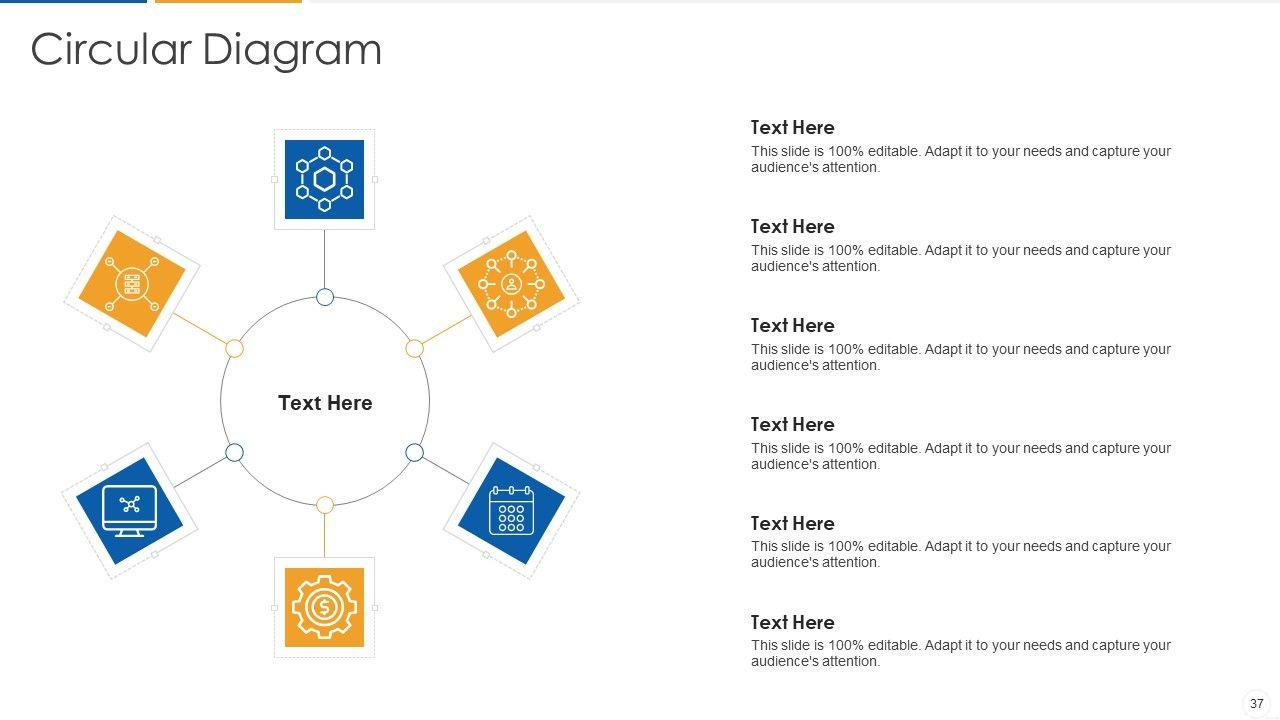 Circular Diagram

Text Here

Text Here
This slide is 100% editable. Adapt it to your needs and capture your audience's attention.

Text Here
This slide is 100% editable. Adapt it to your needs and capture your audience's attention.

Text Here
This slide is 100% editable. Adapt it to your needs and capture your audience's attention.

Text Here
This slide is 100% editable. Adapt it to your needs and capture your audience's attention.

Text Here
This slide is 100% editable. Adapt it to your needs and capture your audience's attention.

Text Here
This slide is 100% editable. Adapt it to your needs and capture your audience's attention.

37